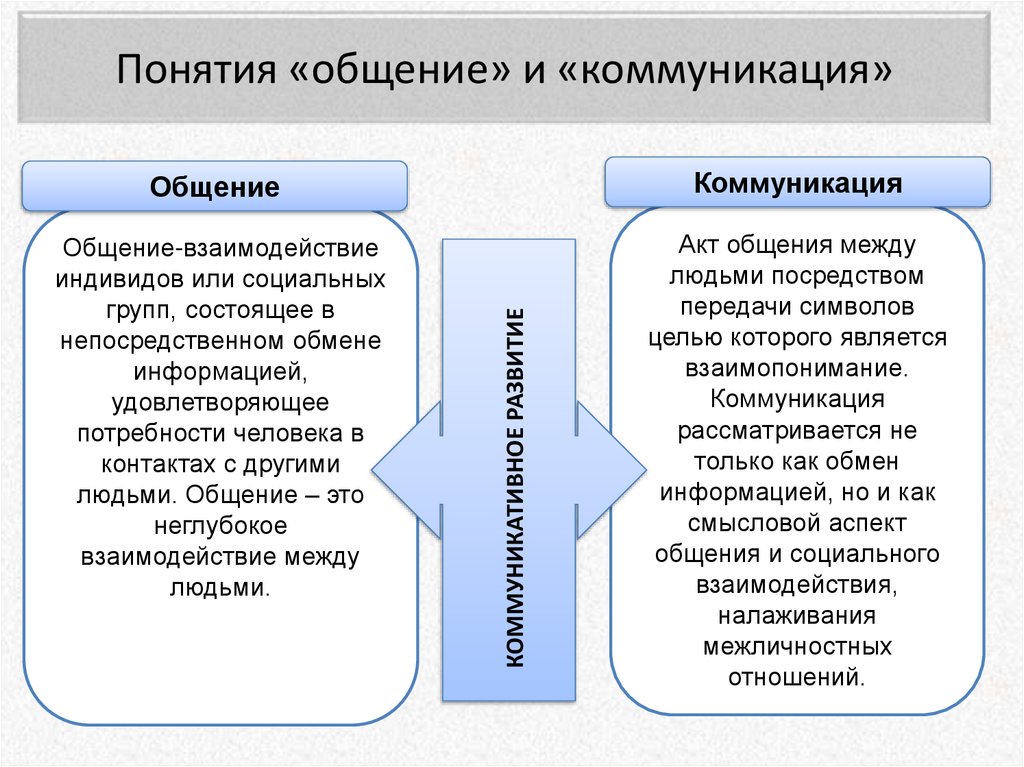 Понятия «общение» и «коммуникация»

Общение

Общение-взаимодействие индивидов или социальных групп, состоящее в непосредственном обмене информацией, удовлетворяющее потребности человека в контактах с другими людьми. Общение – это неглубокое взаимодействие между людьми.

КОММУНИКАТИВНОЕ РАЗВИТИЕ

Коммуникация

Акт общения между людьми посредством передачи символов целью которого является взаимопонимание. Коммуникация рассматривается не только как обмен информацией, но и как смысловой аспект общения и социального взаимодействия, налаживания межличностных отношений.